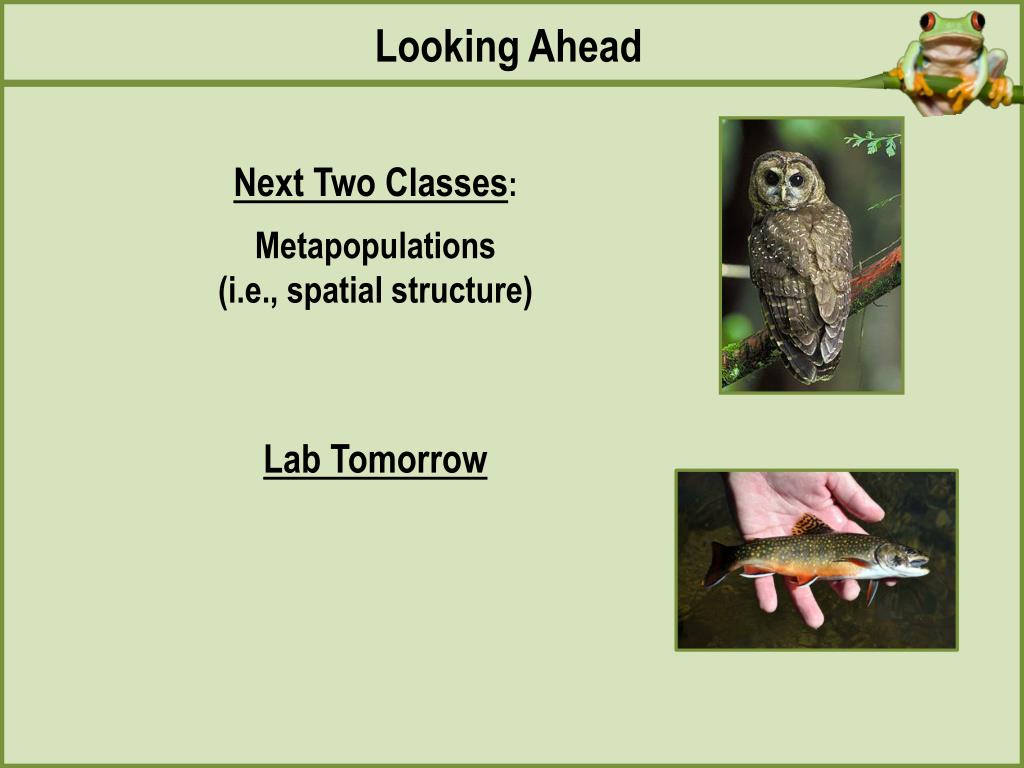 Looking Ahead

Next Two Classes:

Metapopulations
(i.e., spatial structure)

Lab Tomorrow